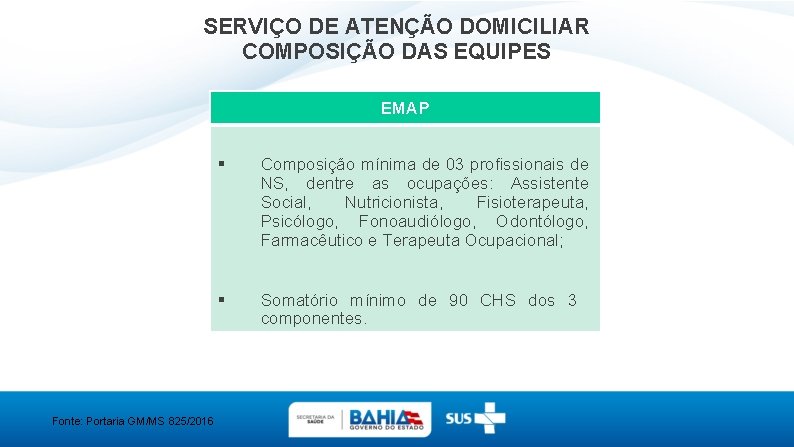 SERVIÇO DE ATENÇÃO DOMICILIAR
COMPOSIÇÃO DAS EQUIPES

EMAP

▪ Composição mínima de 03 profissionais de NS, dentre as ocupações: Assistente Social, Nutricionista, Fisioterapeuta, Psicólogo, Fonoaudiólogo, Odontólogo, Farmacêutico e Terapeuta Ocupacional;

▪ Somatório mínimo de 90 CHS dos 3 componentes.

Fonte: Portaria GM/MS 825/2016

SECRETARIA DA SAÚDE BAHIA GOVERNO DO ESTADO

SUS